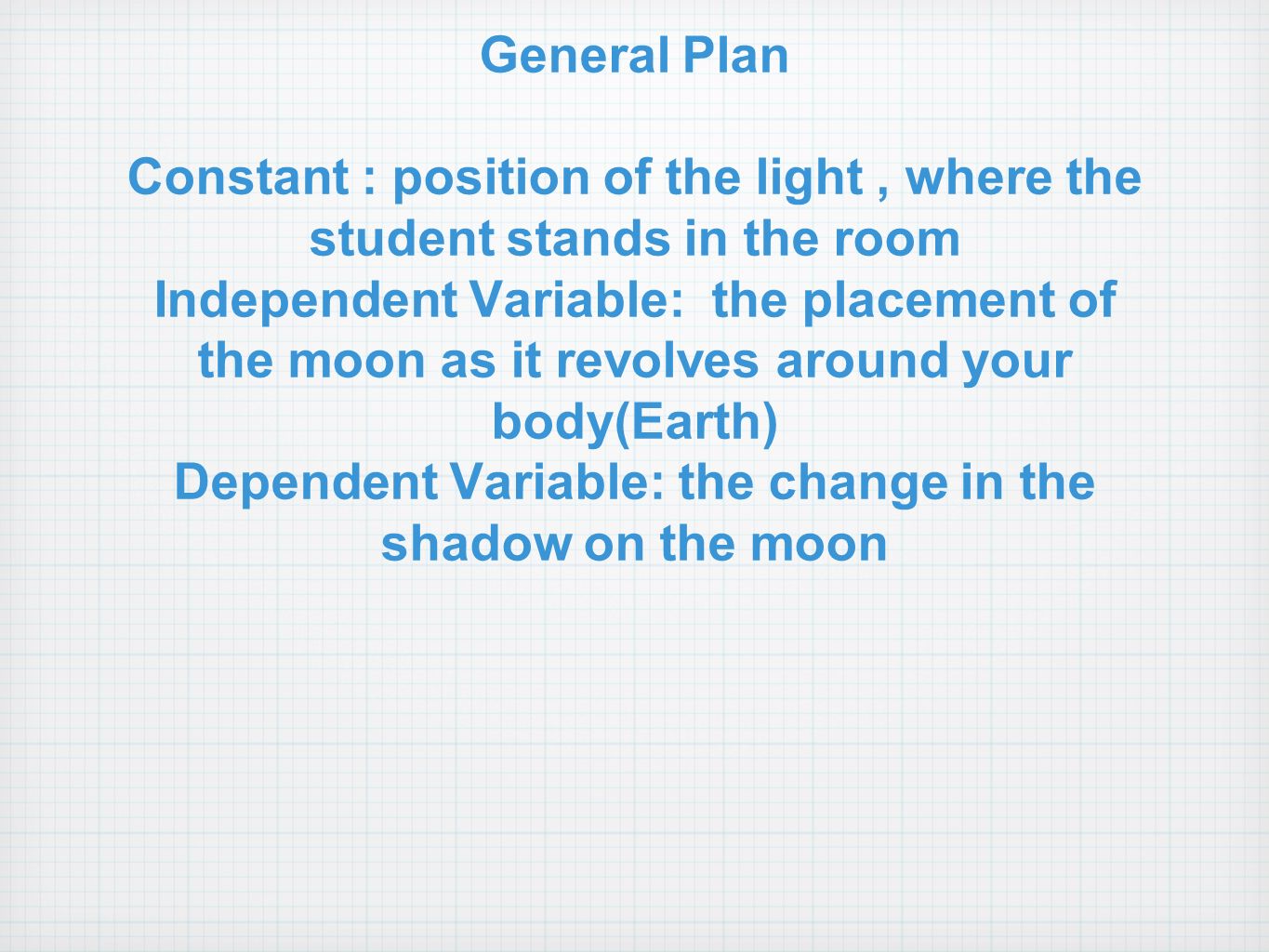 General Plan

Constant : position of the light , where the student stands in the room
Independent Variable: the placement of the moon as it revolves around your body(Earth)
Dependent Variable: the change in the shadow on the moon